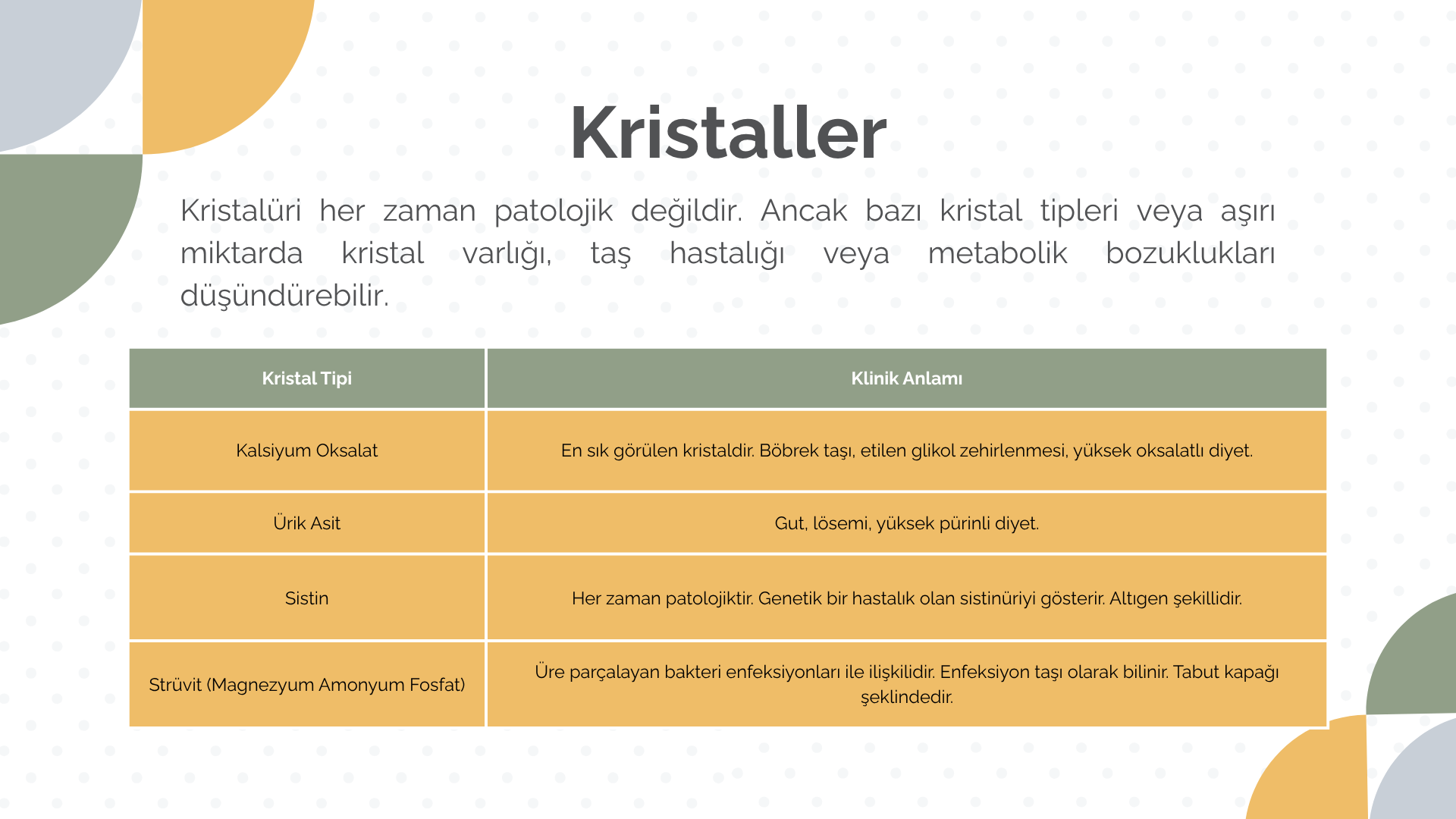 Kristaller

Kristalüri her zaman patolojik değildir. Ancak bazı kristal tipleri veya aşırı miktarda kristal varlığı, taş hastalığı veya metabolik bozuklukları düşündürebilir.

| Kristal Tipi | Klinik Anlamı |
|---|---|
| Kalsiyum Oksalat | En sık görülen kristaldir. Böbrek taşı, etilen glikol zehirlenmesi, yüksek oksalatlı diyet. |
| Ürik Asit | Gut, lösemi, yüksek pürinli diyet. |
| Sistin | Her zaman patolojiktir. Genetik bir hastalık olan sistinüriyi gösterir. Altıgen şekillidir. |
| Strüvit (Magnezyum Amonyum Fosfat) | Üre parçalayan bakteri enfeksiyonları ile ilişkilidir. Enfeksiyon taşı olarak bilinir. Tabut kapağı şeklindedir. |